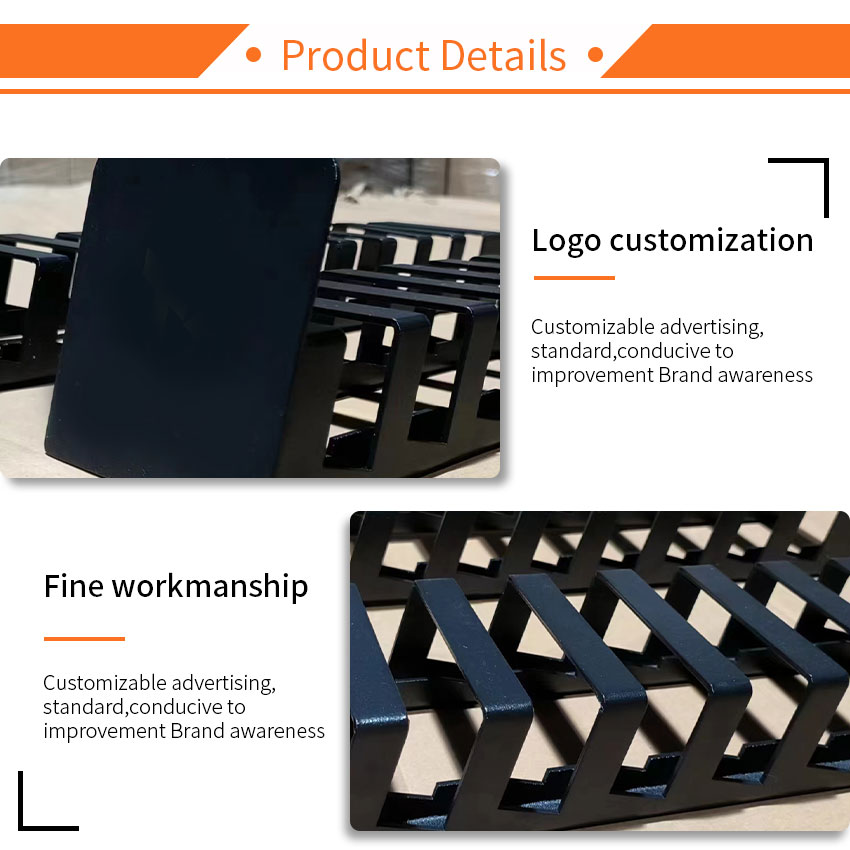 • Product Details •

Logo customization

Customizable advertising, standard,conducive to improvement Brand awareness

Fine workmanship

Customizable advertising, standard,conducive to improvement Brand awareness